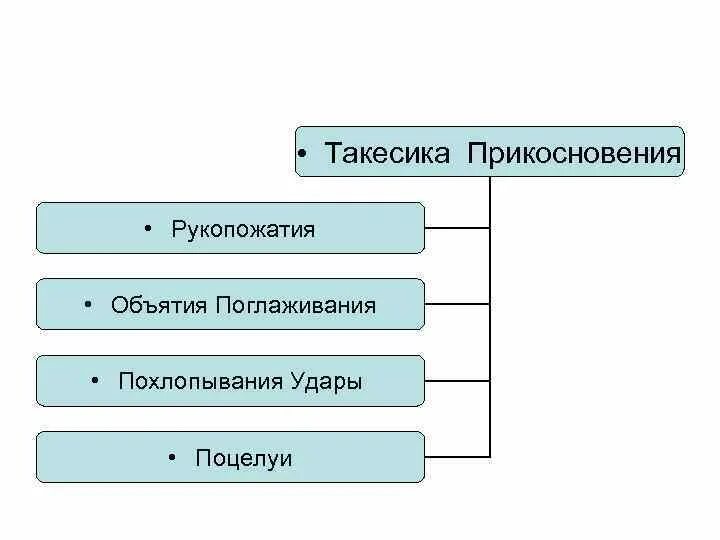 • Такесика Прикосновения

• Рукопожатия

• Объятия Поглаживания

• Похлопывания Удары

• Поцелуи